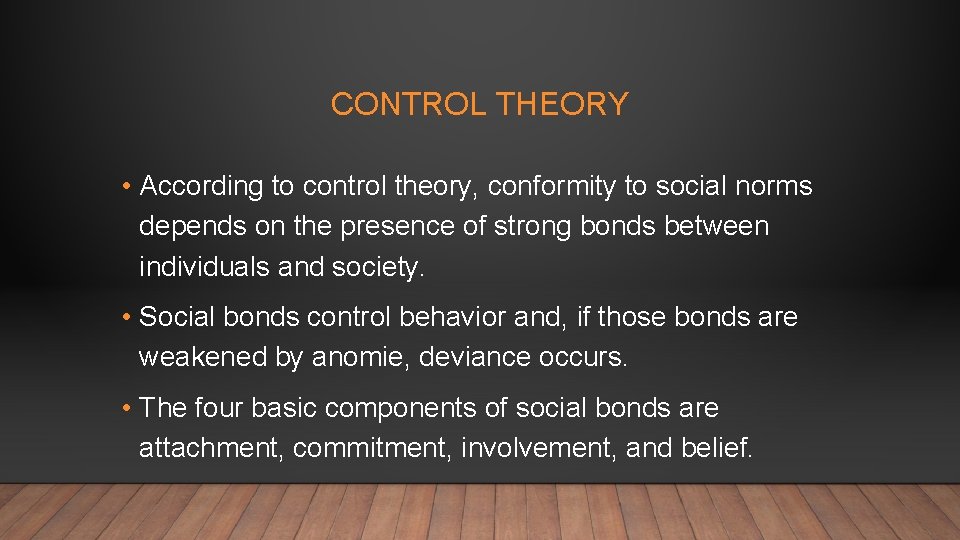 CONTROL THEORY

• According to control theory, conformity to social norms depends on the presence of strong bonds between individuals and society.

• Social bonds control behavior and, if those bonds are weakened by anomie, deviance occurs.

• The four basic components of social bonds are attachment, commitment, involvement, and belief.